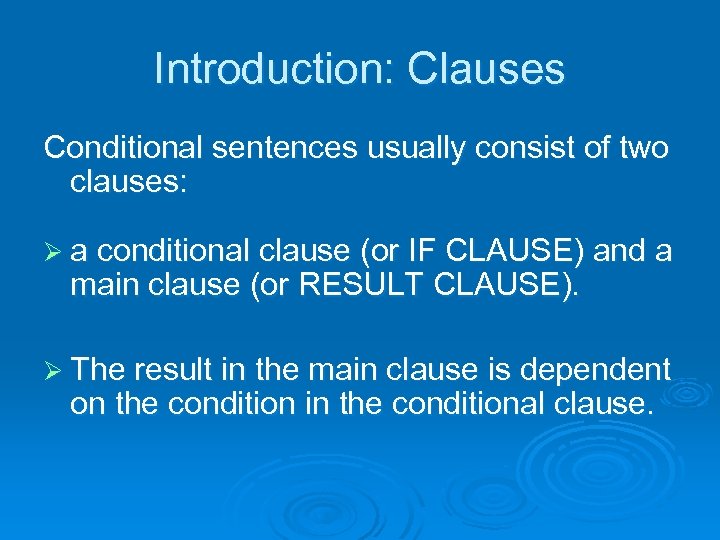 Introduction: Clauses

Conditional sentences usually consist of two clauses:

➢ a conditional clause (or IF CLAUSE) and a main clause (or RESULT CLAUSE).

➢ The result in the main clause is dependent on the condition in the conditional clause.